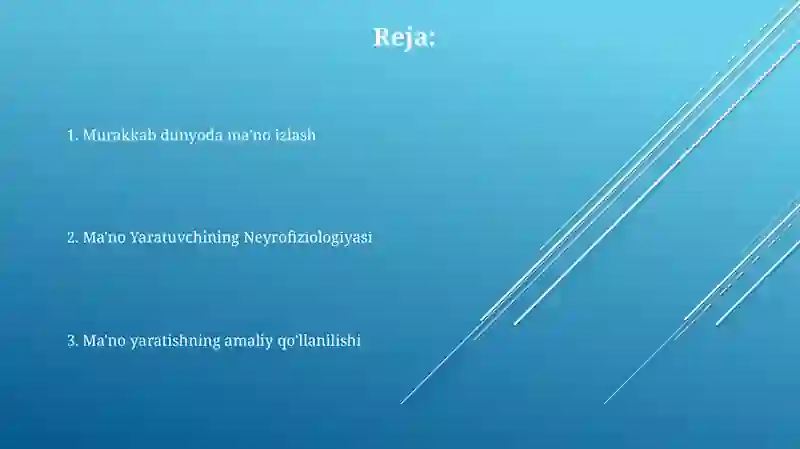 Reja:

1. Murakkab dunyoda ma'no izlash

2. Ma'no Yaratuvchining Neyrofiziologiyasi

3. Ma'no yaratishning amaliy qo'llanilishi